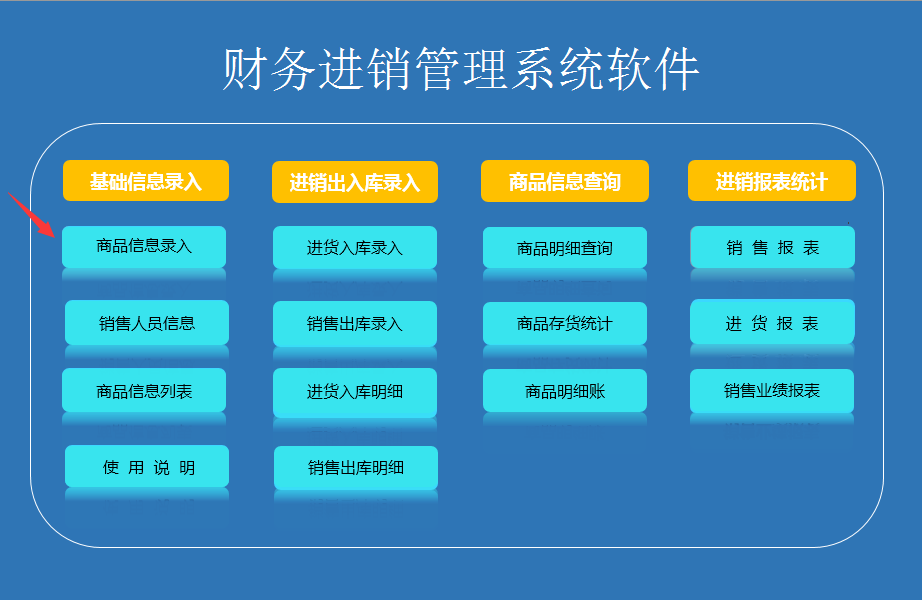 财务进销管理系统软件

基础信息录入

商品信息录入

销售人员信息

商品信息列表

使 用 说 明

进销出入库录入

进货入库录入

销售出库录入

进货入库明细

销售出库明细

商品信息查询

商品明细查询

商品存货统计

商品明细账

进销报表统计

销 售 报 表

进 货 报 表

销售业绩报表